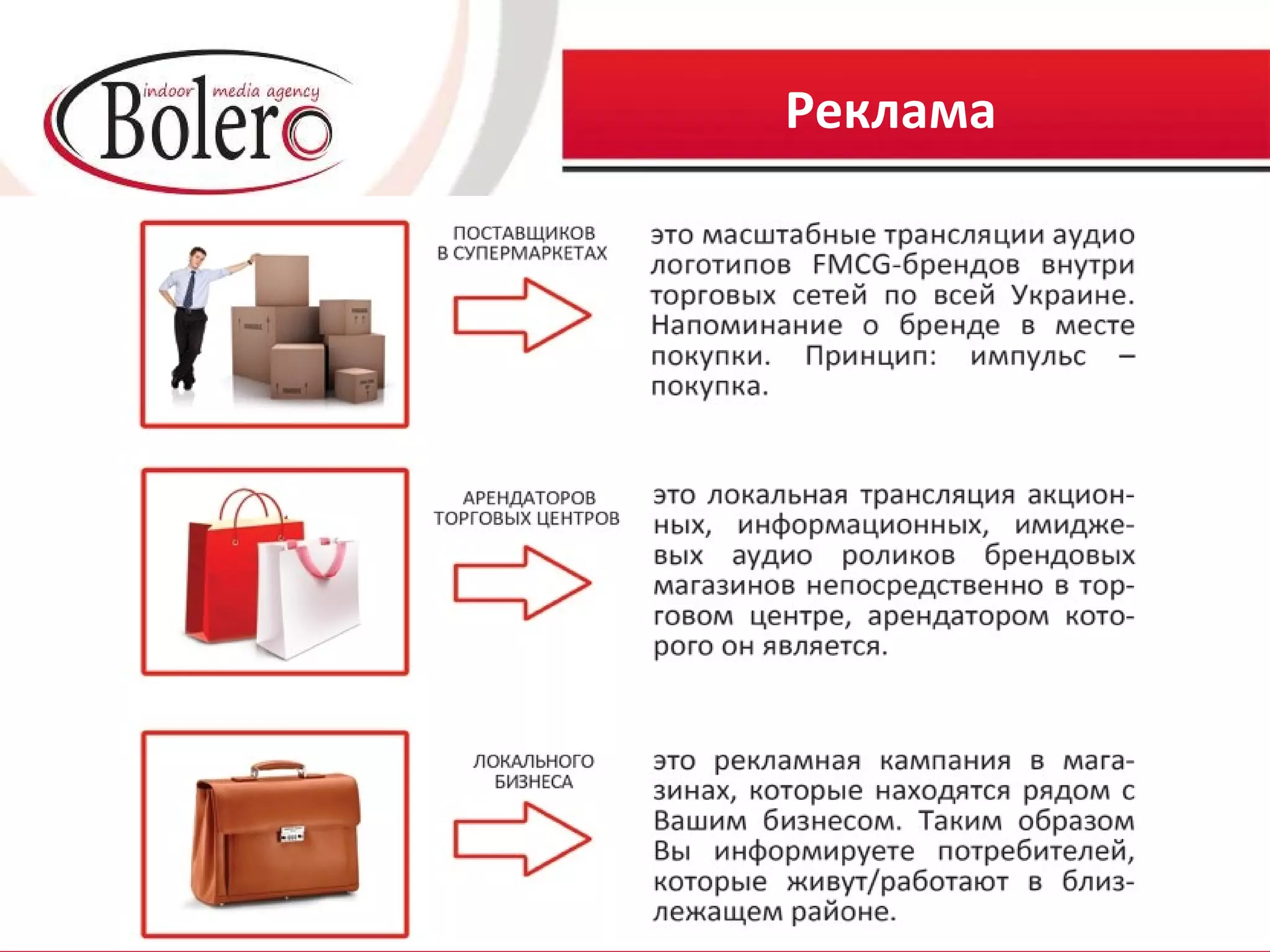 indoor media agency
Bolero

Реклама

ПОСТАВЩИКОВ В СУПЕРМАРКЕТАХ

это масштабные трансляции аудио логотипов FMCG-брендов внутри торговых сетей по всей Украине. Напоминание о бренде в месте покупки. Принцип: импульс – покупка.

АРЕНДАТОРОВ ТОРГОВЫХ ЦЕНТРОВ

это локальная трансляция акционных, информационных, имиджевых аудио роликов брендовых магазинов непосредственно в торговом центре, арендатором которого он является.

ЛОКАЛЬНОГО БИЗНЕСА

это рекламная кампания в магазинах, которые находятся рядом с Вашим бизнесом. Таким образом Вы информируете потребителей, которые живут/работают в близлежащем районе.